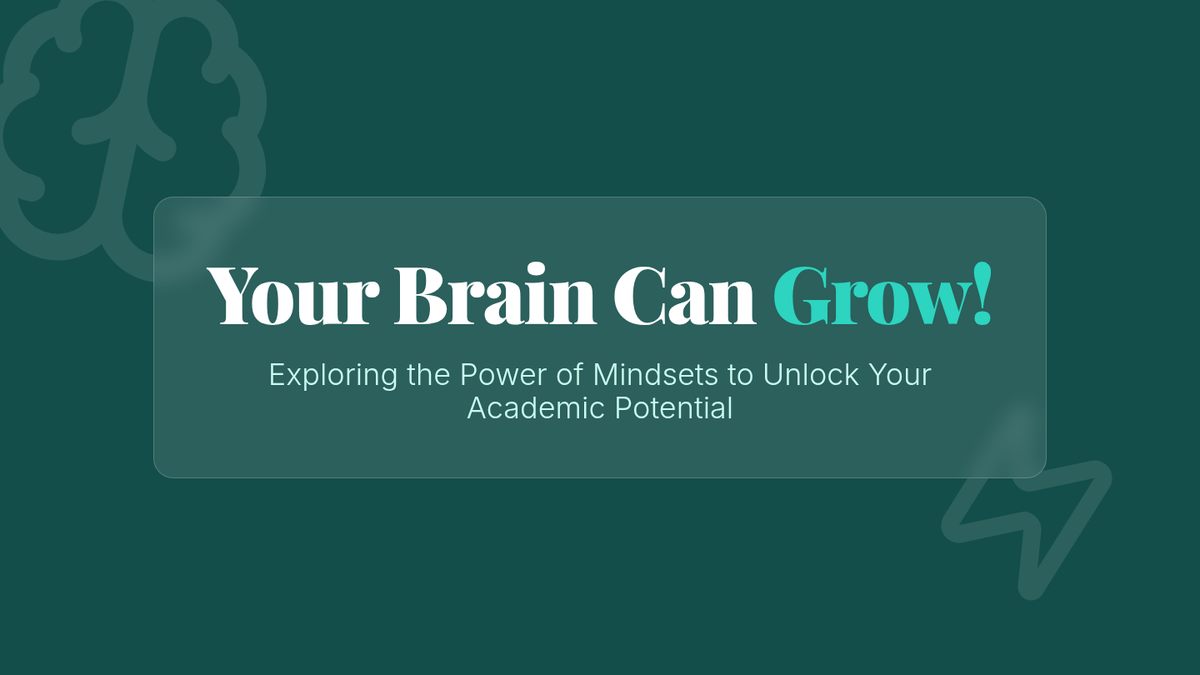 Your Brain Can Grow!

Exploring the Power of Mindsets to Unlock Your Academic Potential